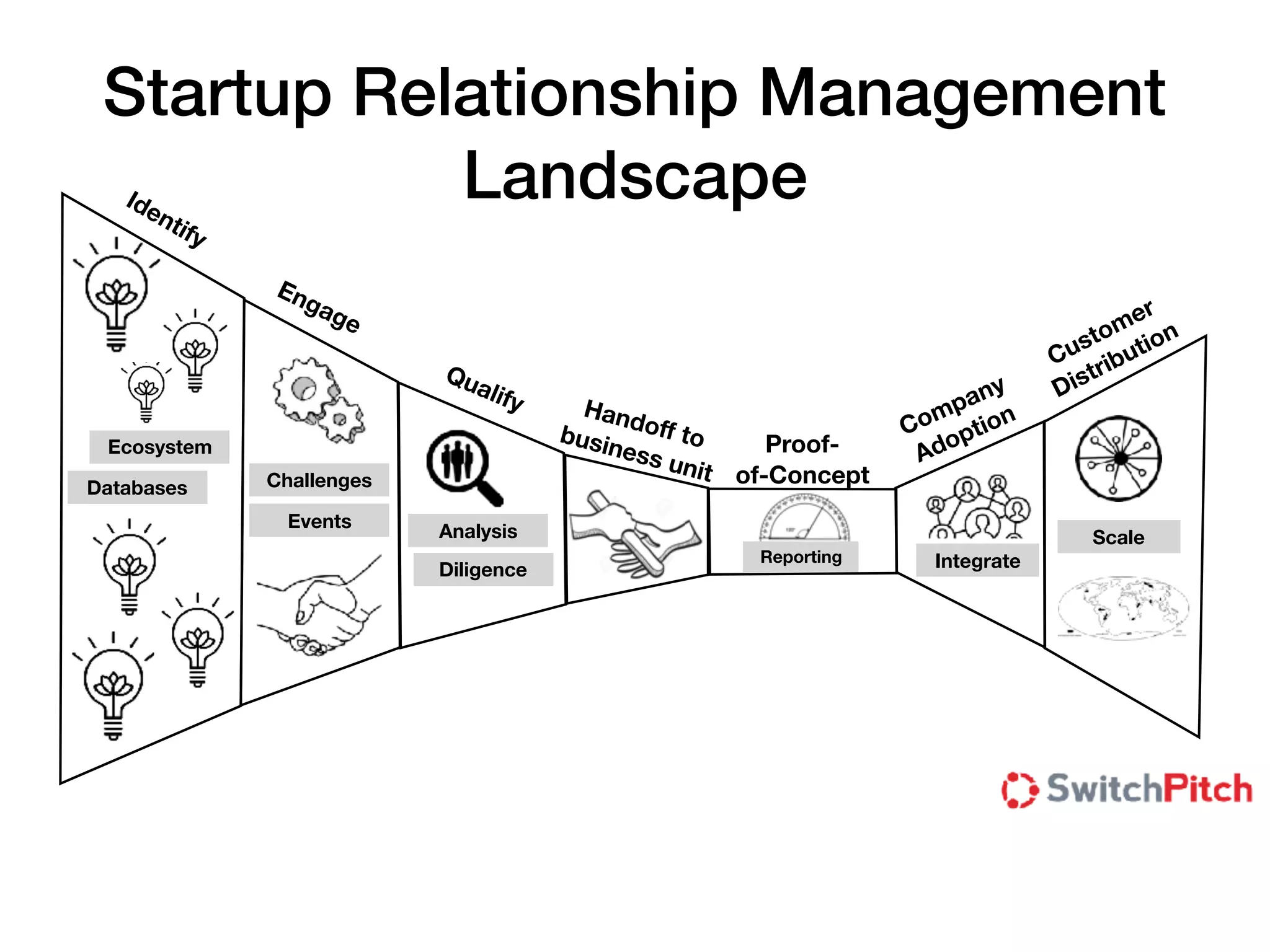 Startup Relationship Management Landscape

Identify

Ecosystem

Databases

Engage

Challenges

Events

Qualify

Analysis

Diligence

Handoff to business unit

Proof-of-Concept

Reporting

Company Adoption

Integrate

Customer Distribution

Scale

SwitchPitch